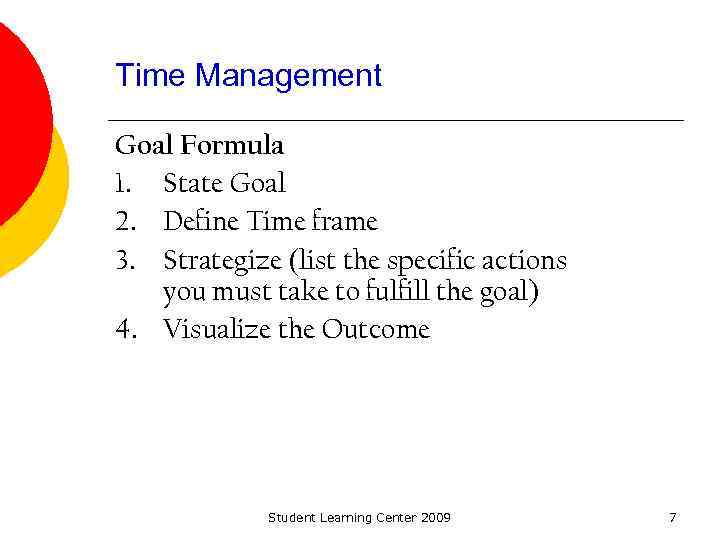 Time Management

Goal Formula
1. State Goal
2. Define Time frame
3. Strategize (list the specific actions you must take to fulfill the goal)
4. Visualize the Outcome

Student Learning Center 2009

7